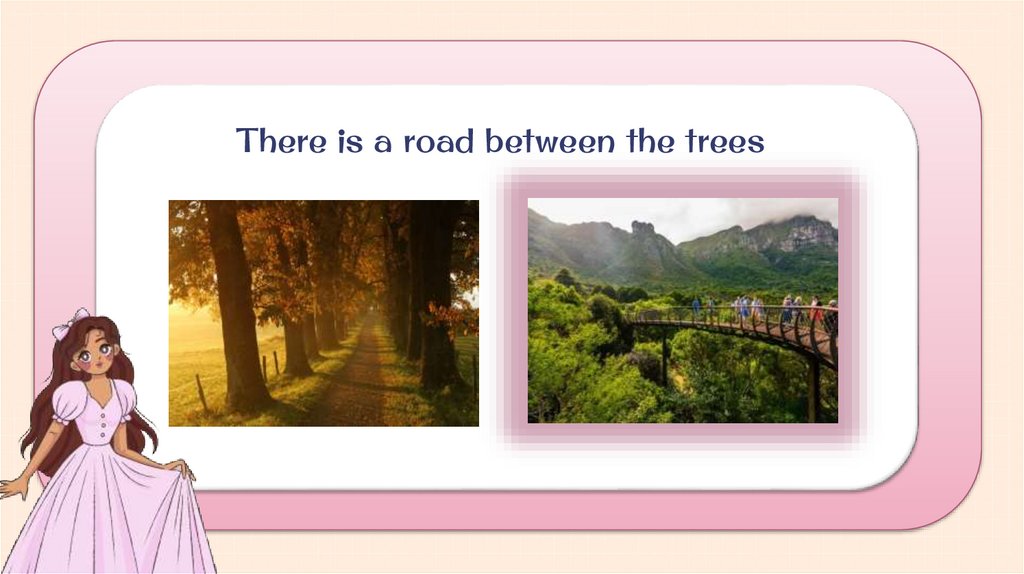 There is a road between the trees